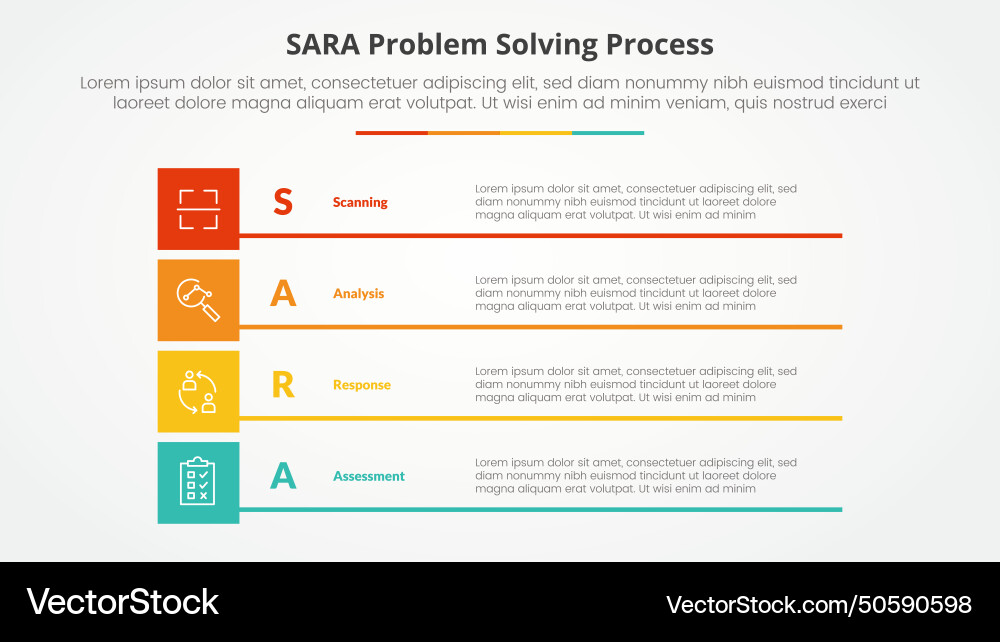 SARA Problem Solving Process

Lorem ipsum dolor sit amet, consectetuer adipiscing elit, sed diam nonummy nibh euismod tincidunt ut laoreet dolore magna aliquam erat volutpat. Ut wisi enim ad minim veniam, quis nostrud exerci

S Scanning
Lorem ipsum dolor sit amet, consectetuer adipiscing elit, sed diam nonummy nibh euismod tincidunt ut laoreet dolore magna aliquam erat volutpat. Ut wisi enim ad minim

A Analysis
Lorem ipsum dolor sit amet, consectetuer adipiscing elit, sed diam nonummy nibh euismod tincidunt ut laoreet dolore magna aliquam erat volutpat. Ut wisi enim ad minim

R Response
Lorem ipsum dolor sit amet, consectetuer adipiscing elit, sed diam nonummy nibh euismod tincidunt ut laoreet dolore magna aliquam erat volutpat. Ut wisi enim ad minim

A Assessment
Lorem ipsum dolor sit amet, consectetuer adipiscing elit, sed diam nonummy nibh euismod tincidunt ut laoreet dolore magna aliquam erat volutpat. Ut wisi enim ad minim

VectorStock

VectorStock.com/50590598